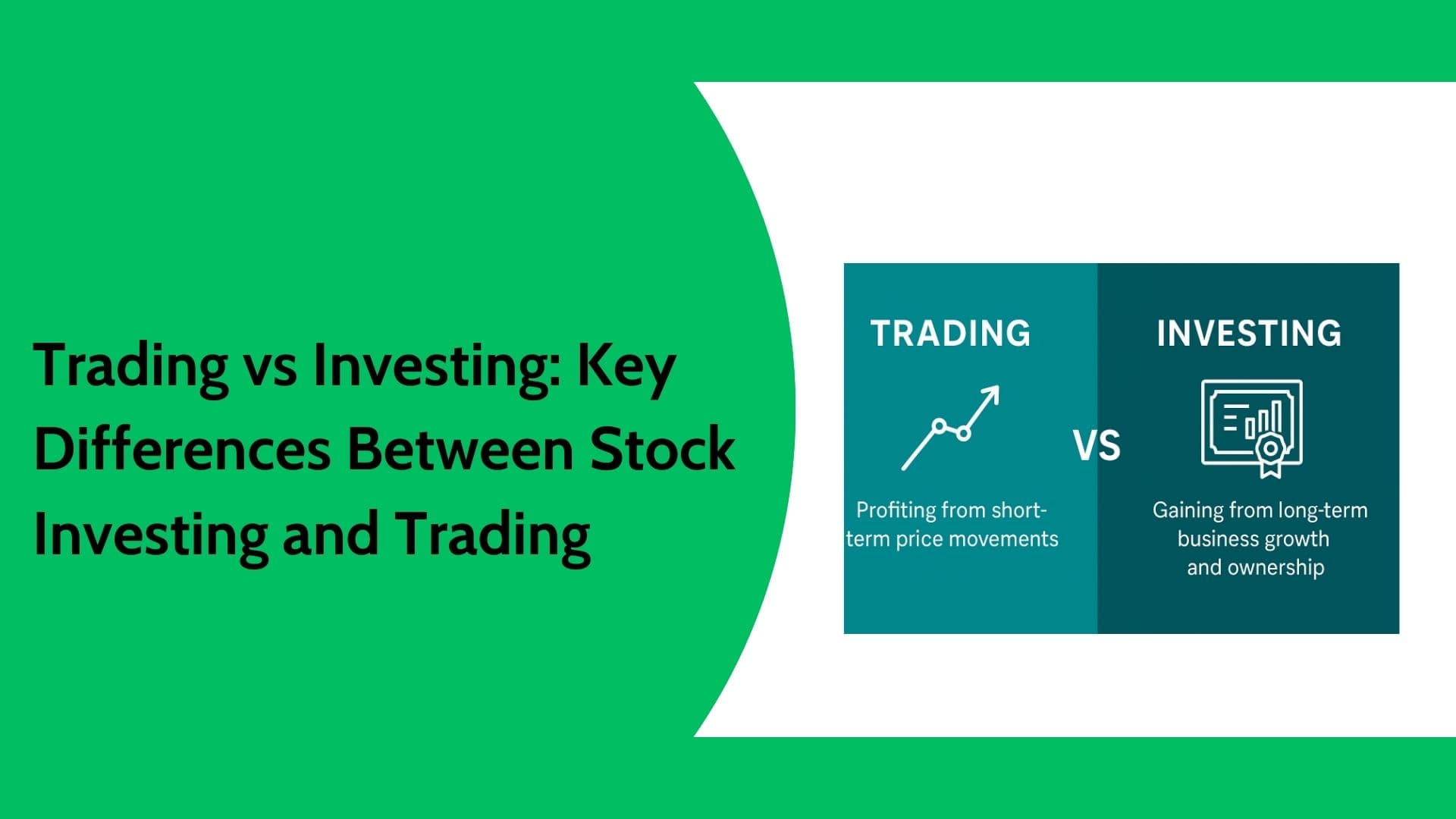 Trading vs Investing: Key Differences Between Stock Investing and Trading

TRADING

Profiting from short-term price movements

VS

INVESTING

Gaining from long-term business growth and ownership